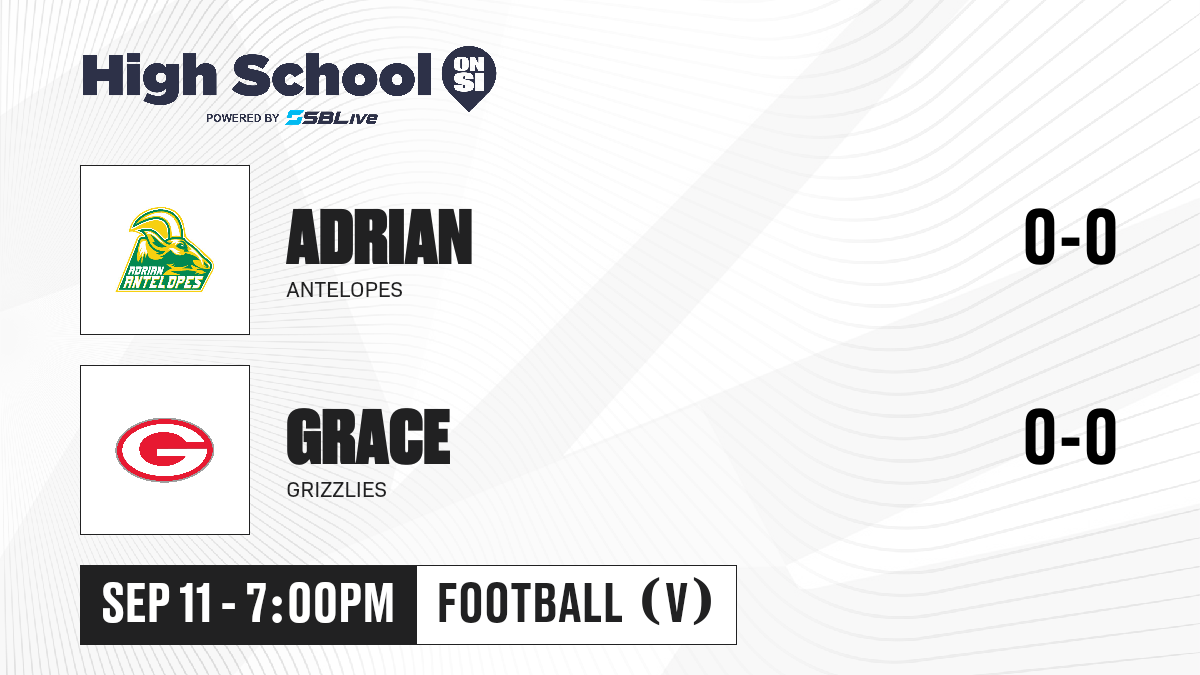 High School ON SI
POWERED BY SBLive

ADRIAN ANTELOPES

ADRIAN
ANTELOPES

0-0

G

GRACE
GRIZZLIES

0-0

SEP 11 - 7:00PM
FOOTBALL (V)